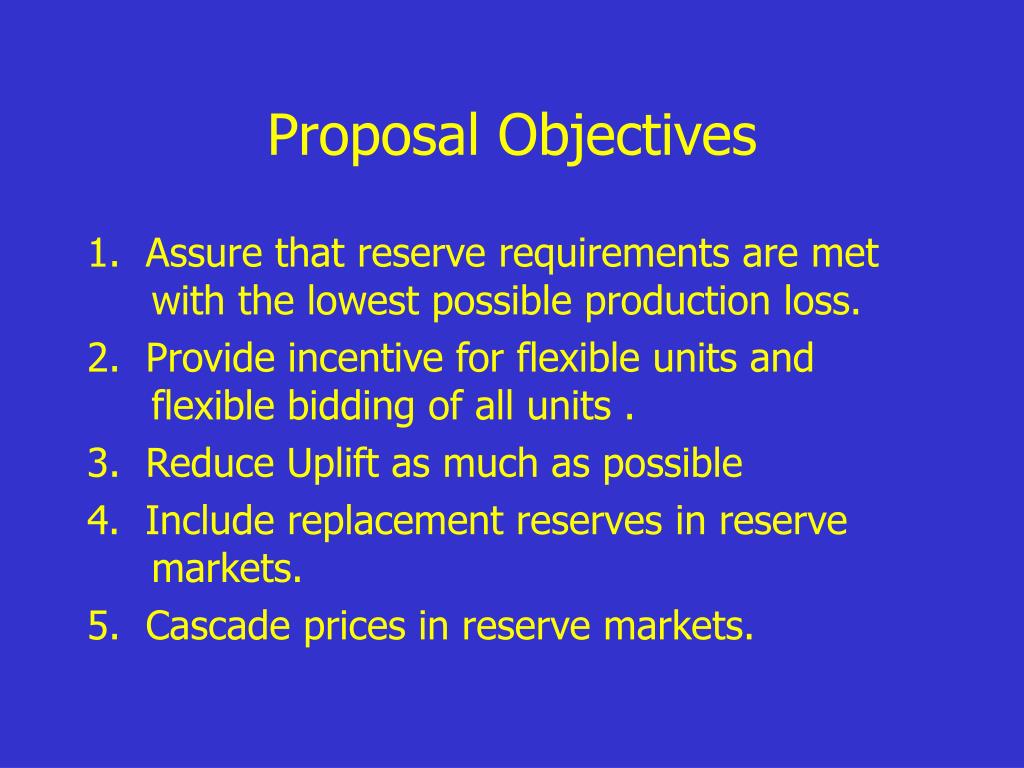 Proposal Objectives

1. Assure that reserve requirements are met with the lowest possible production loss.
2. Provide incentive for flexible units and flexible bidding of all units .
3. Reduce Uplift as much as possible
4. Include replacement reserves in reserve markets.
5. Cascade prices in reserve markets.